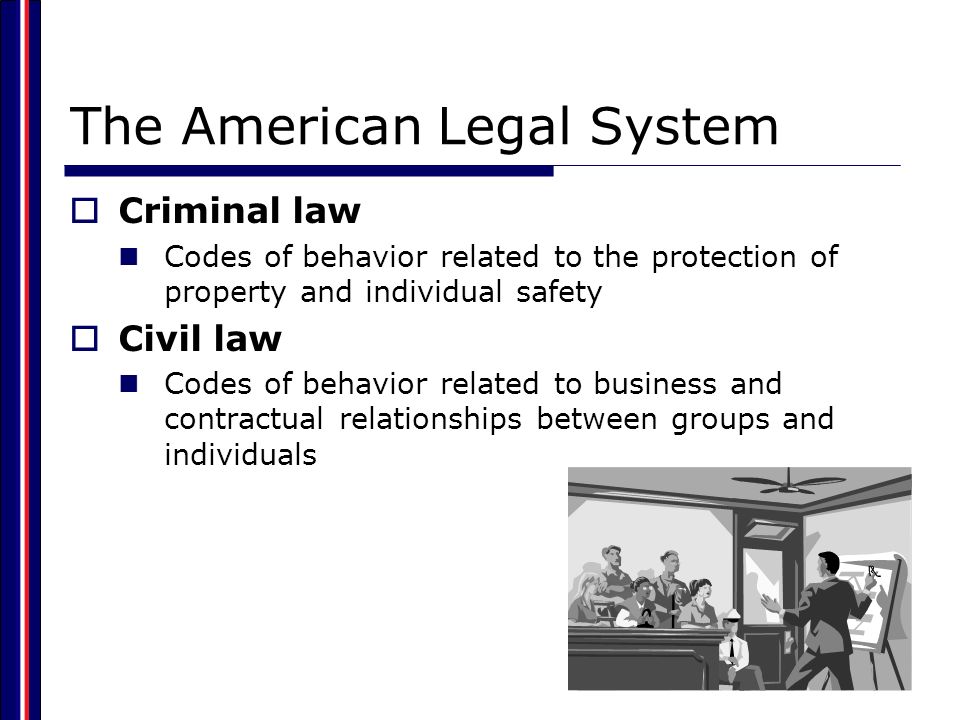 The American Legal System

Criminal law

Codes of behavior related to the protection of property and individual safety

Civil law

Codes of behavior related to business and contractual relationships between groups and individuals